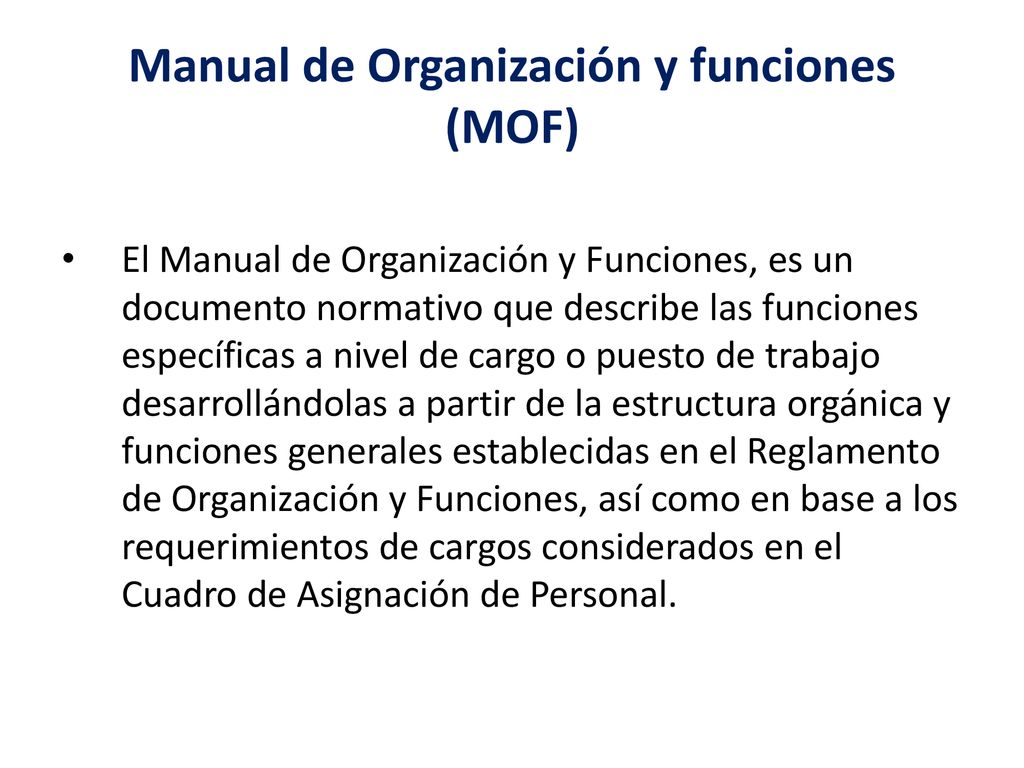 Manual de Organización y funciones (MOF)

• El Manual de Organización y Funciones, es un documento normativo que describe las funciones específicas a nivel de cargo o puesto de trabajo desarrollándolas a partir de la estructura orgánica y funciones generales establecidas en el Reglamento de Organización y Funciones, así como en base a los requerimientos de cargos considerados en el Cuadro de Asignación de Personal.